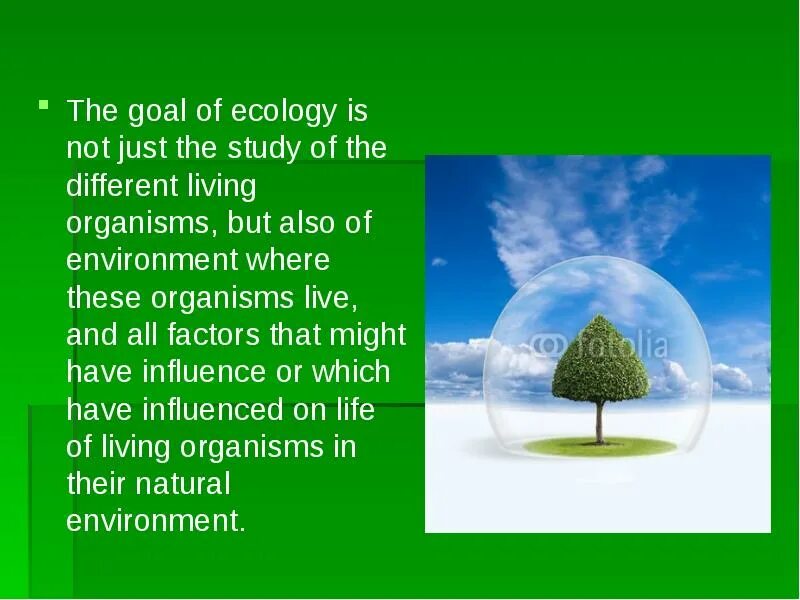 The goal of ecology is not just the study of the different living organisms, but also of environment where these organisms live, and all factors that might have influence or which have influenced on life of living organisms in their natural environment.

fotolia